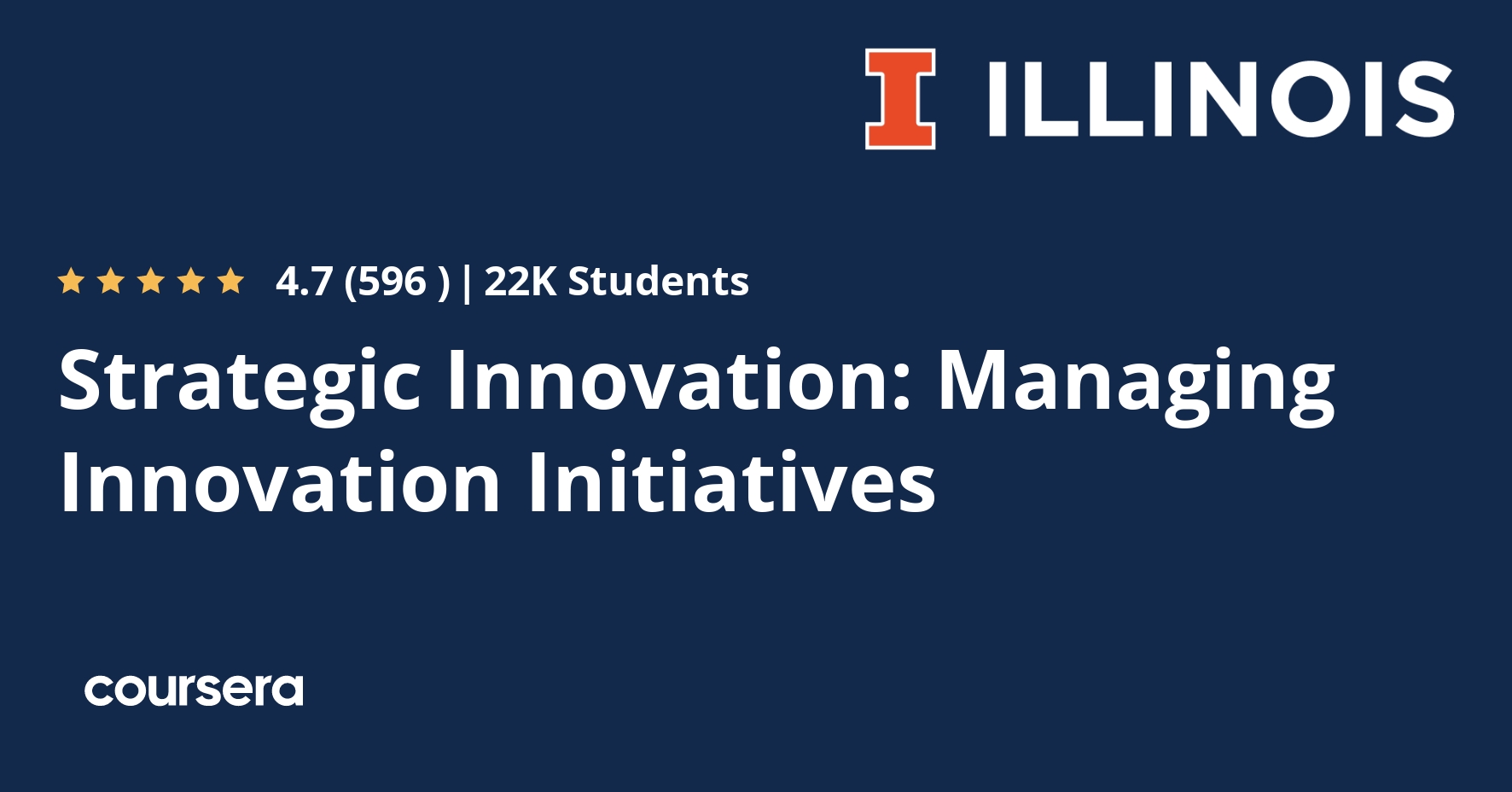 I ILLINOIS

4.7 (596 ) | 22K Students

Strategic Innovation: Managing Innovation Initiatives

coursera